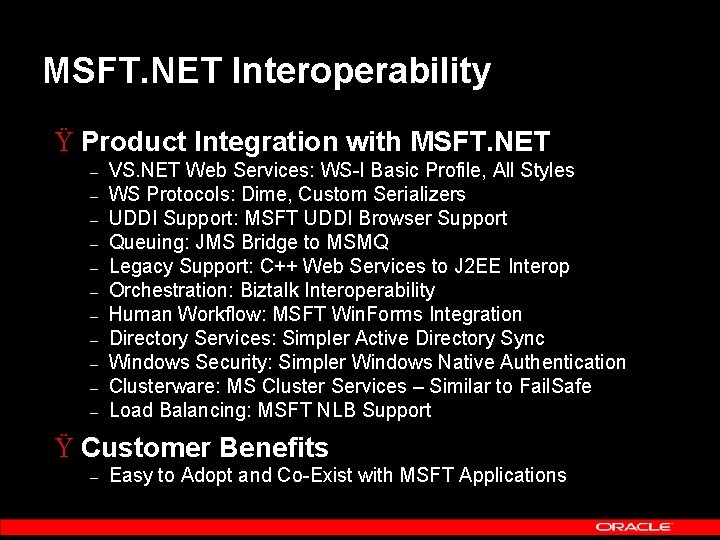 MSFT.NET Interoperability

Ÿ Product Integration with MSFT.NET
– VS.NET Web Services: WS-I Basic Profile, All Styles
– WS Protocols: Dime, Custom Serializers
– UDDI Support: MSFT UDDI Browser Support
– Queuing: JMS Bridge to MSMQ
– Legacy Support: C++ Web Services to J2EE Interop
– Orchestration: Biztalk Interoperability
– Human Workflow: MSFT WinForms Integration
– Directory Services: Simpler Active Directory Sync
– Windows Security: Simpler Windows Native Authentication
– Clusterware: MS Cluster Services – Similar to FailSafe
– Load Balancing: MSFT NLB Support

Ÿ Customer Benefits
– Easy to Adopt and Co-Exist with MSFT Applications

ORACLE